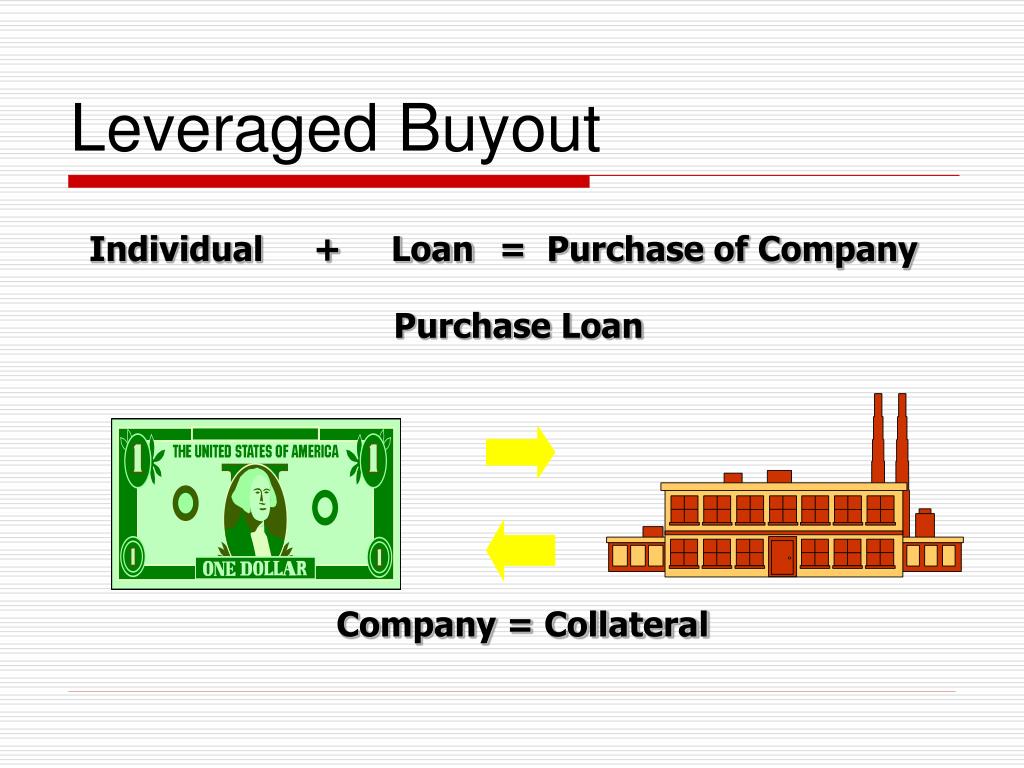 Leveraged Buyout

Individual + Loan = Purchase of Company

Purchase Loan

THE UNITED STATES OF AMERICA

1 1 1 1

ONE DOLLAR

Company = Collateral